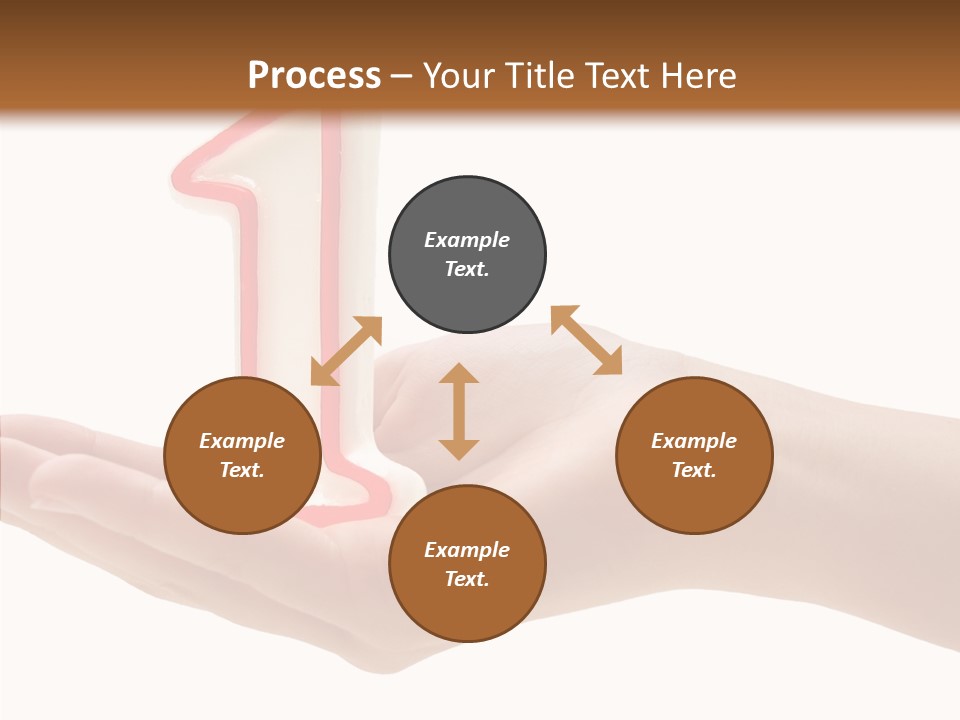 Process – Your Title Text Here

Example Text.

Example Text.

Example Text.

Example Text.